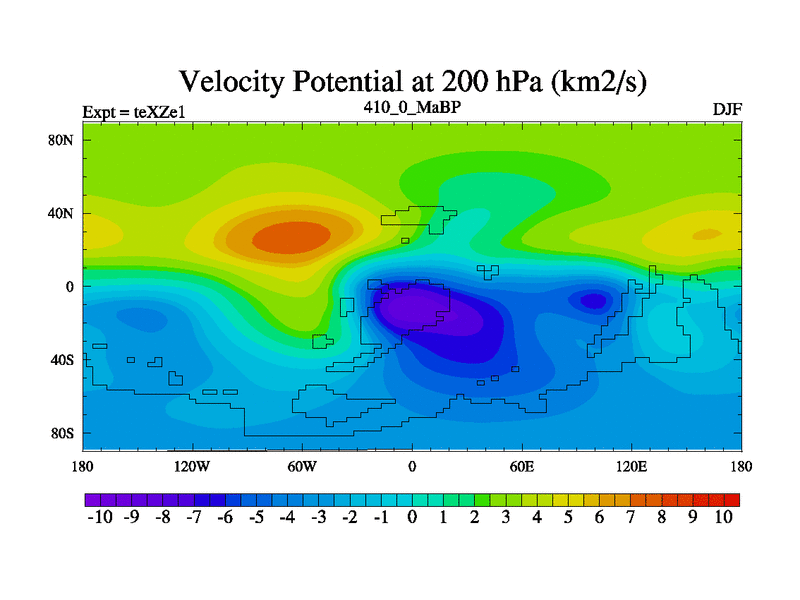 Velocity Potential at 200 hPa (km2/s)

Expt = teXZe1

410_0_MaBP

DJF

80N
40N
0
40S
80S

180
120W
60W
0
60E
120E
180

-10 -9 -8 -7 -6 -5 -4 -3 -2 -1 0 1 2 3 4 5 6 7 8 9 10